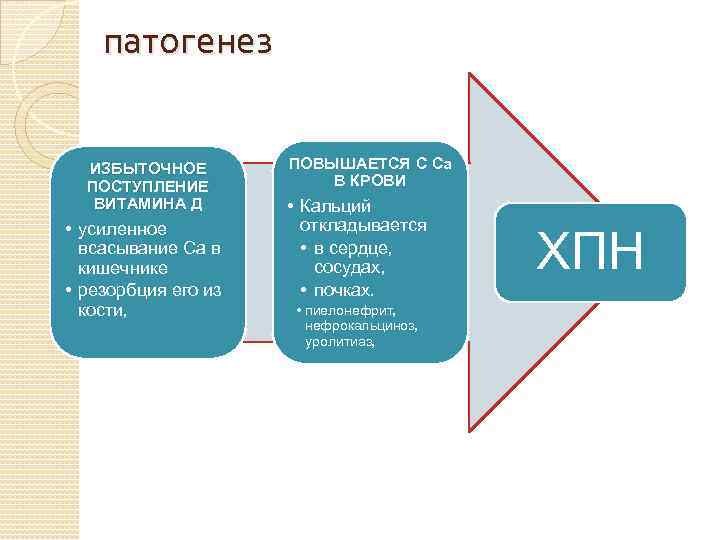 патогенез

ИЗБЫТОЧНОЕ ПОСТУПЛЕНИЕ ВИТАМИНА Д

• усиленное всасывание Са в кишечнике
• резорбция его из кости,

ПОВЫШАЕТСЯ С Са В КРОВИ

• Кальций откладывается
• в сердце, сосудах,
• почках.
• пиелонефрит, нефрокальциноз, уролитиаз,

ХПН